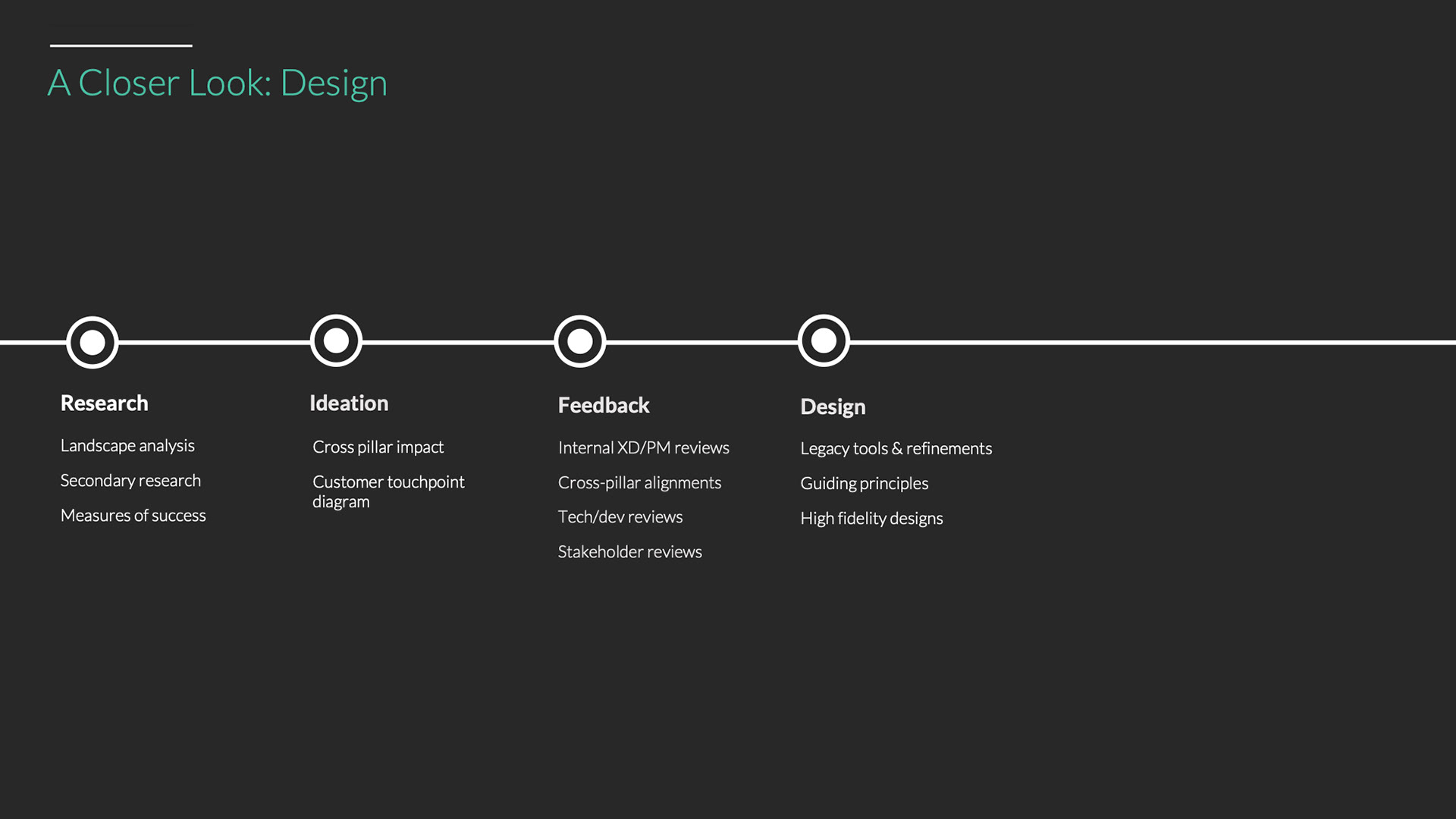 A Closer Look: Design

Research

Landscape analysis

Secondary research

Measures of success

Ideation

Cross pillar impact

Customer touchpoint diagram

Feedback

Internal XD/PM reviews

Cross-pillar alignments

Tech/dev reviews

Stakeholder reviews

Design

Legacy tools & refinements

Guiding principles

High fidelity designs